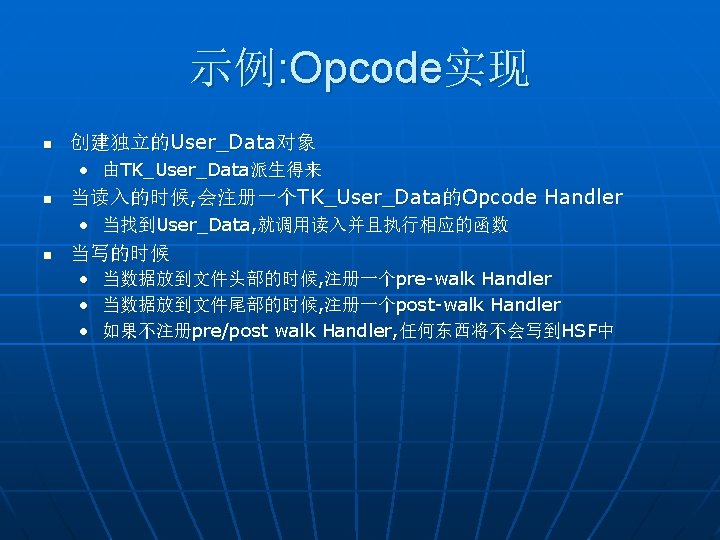 示例:Opcode实现

- 创建独立的User_Data对象
  - 由TK_User_Data派生得来
- 当读入的时候,会注册一个TK_User_Data的Opcode Handler
  - 当找到User_Data,就调用读入并且执行相应的函数
- 当写的时候
  - 当数据放到文件头部的时候,注册一个pre-walk Handler
  - 当数据放到文件尾部的时候,注册一个post-walk Handler
  - 如果不注册pre/post walk Handler,任何东西将不会写到HSF中